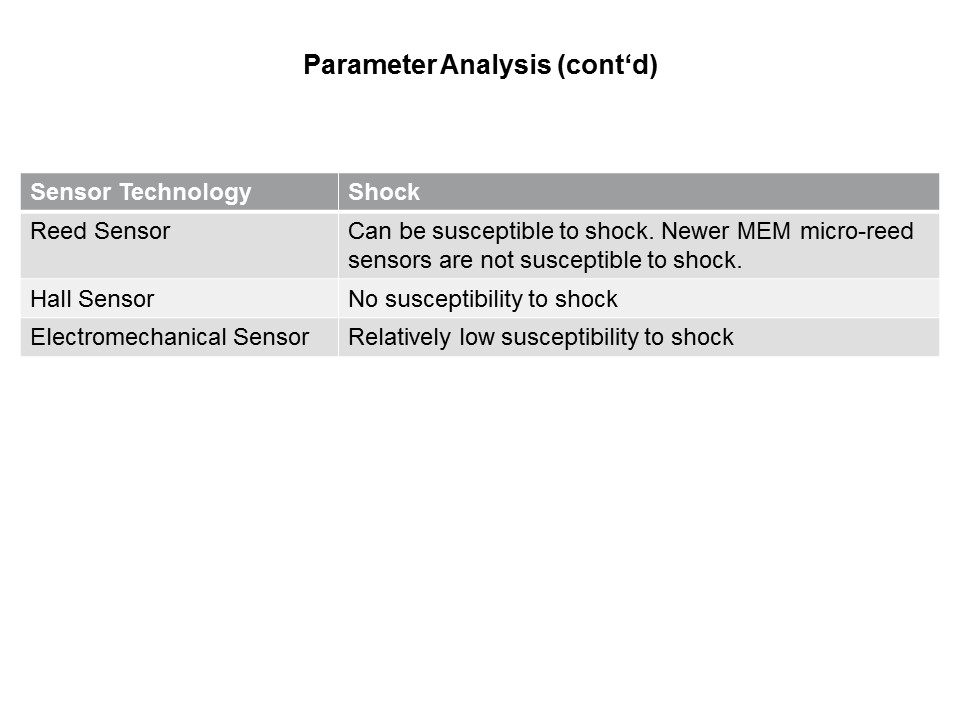 Parameter Analysis (cont‘d)

| Sensor Technology | Shock |
|---|---|
| Reed Sensor | Can be susceptible to shock. Newer MEM micro-reed sensors are not susceptible to shock. |
| Hall Sensor | No susceptibility to shock |
| Electromechanical Sensor | Relatively low susceptibility to shock |